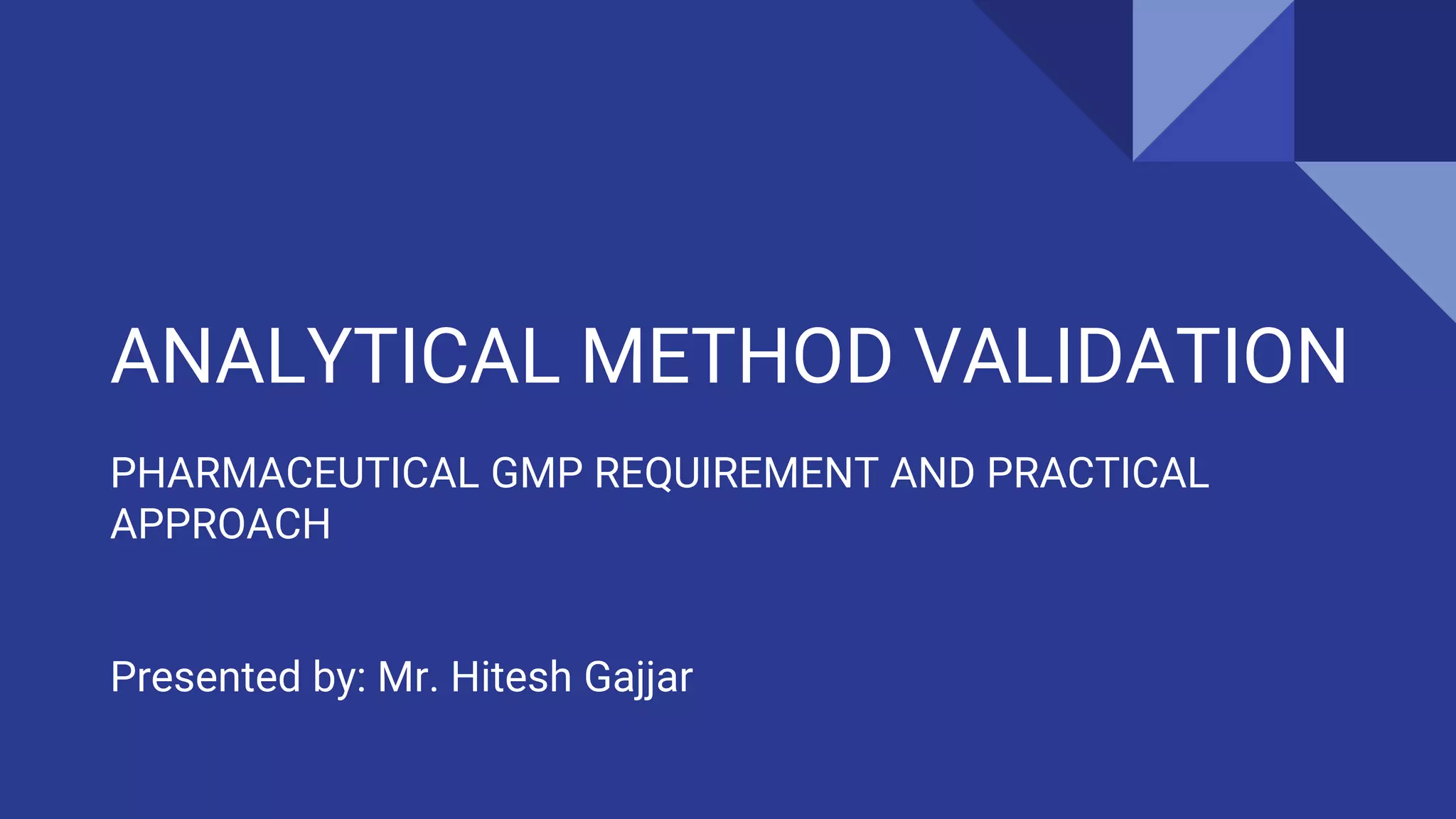 ANALYTICAL METHOD VALIDATION

PHARMACEUTICAL GMP REQUIREMENT AND PRACTICAL APPROACH

Presented by: Mr. Hitesh Gajjar